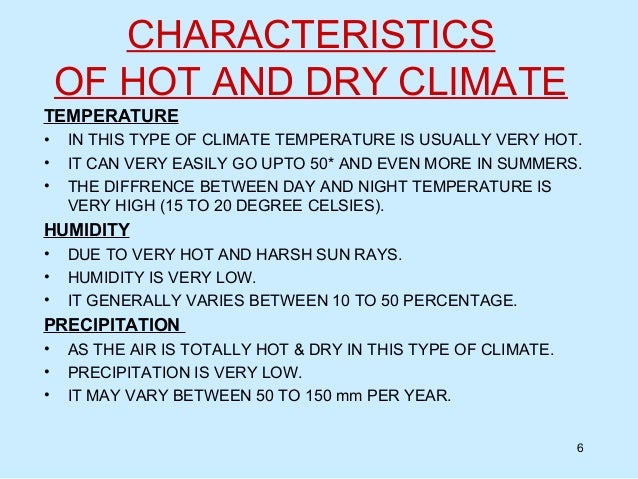 CHARACTERISTICS
OF HOT AND DRY CLIMATE

TEMPERATURE

• IN THIS TYPE OF CLIMATE TEMPERATURE IS USUALLY VERY HOT.
• IT CAN VERY EASILY GO UPTO 50* AND EVEN MORE IN SUMMERS.
• THE DIFFRENCE BETWEEN DAY AND NIGHT TEMPERATURE IS VERY HIGH (15 TO 20 DEGREE CELSIES).

HUMIDITY

• DUE TO VERY HOT AND HARSH SUN RAYS.
• HUMIDITY IS VERY LOW.
• IT GENERALLY VARIES BETWEEN 10 TO 50 PERCENTAGE.

PRECIPITATION

• AS THE AIR IS TOTALLY HOT & DRY IN THIS TYPE OF CLIMATE.
• PRECIPITATION IS VERY LOW.
• IT MAY VARY BETWEEN 50 TO 150 mm PER YEAR.

6